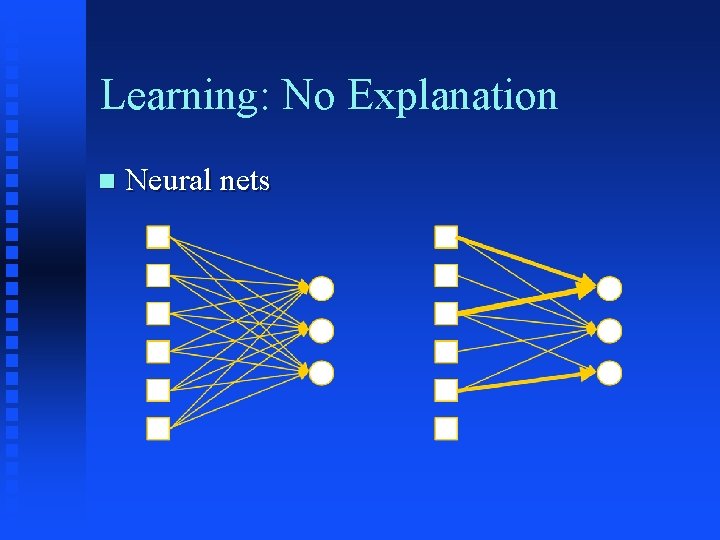 Learning: No Explanation

Neural nets